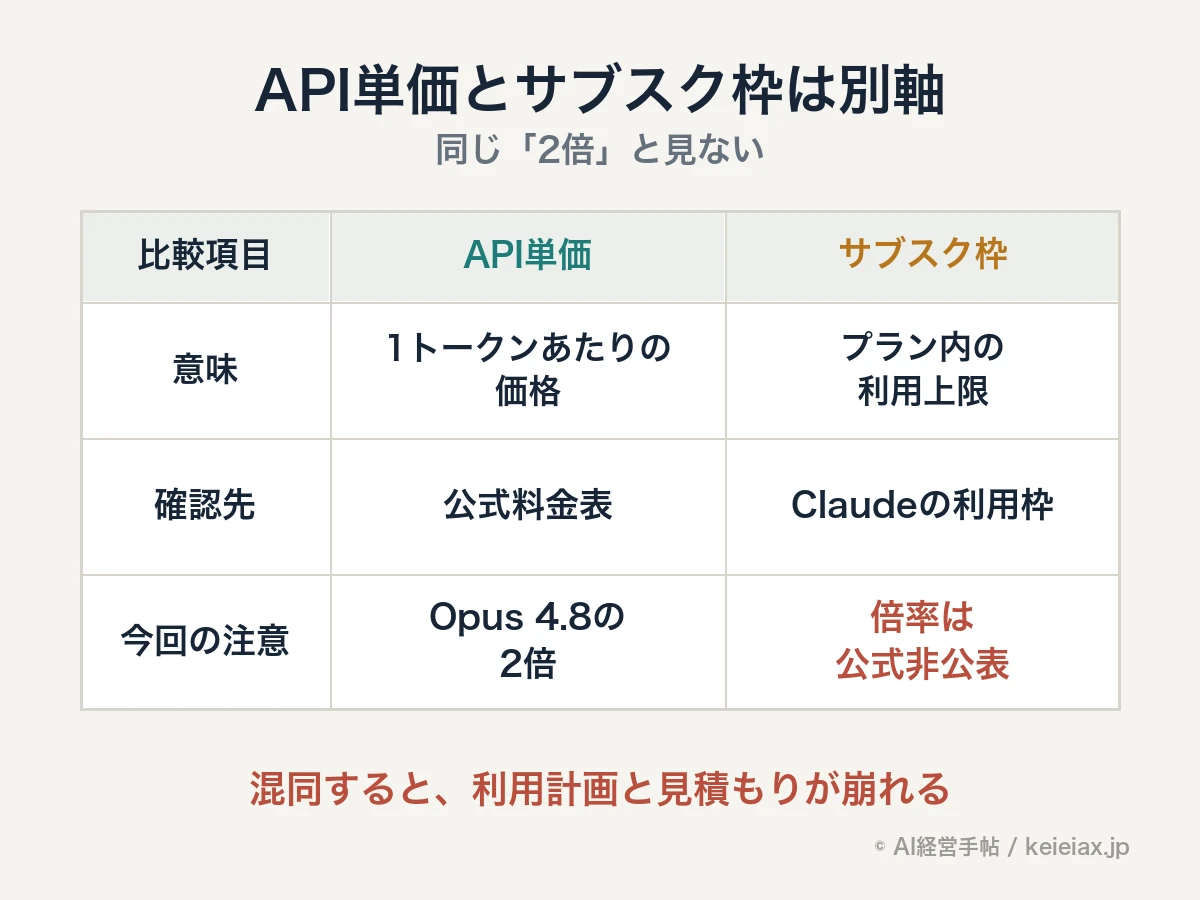 API単価とサブスク枠は別軸

同じ「2倍」と見ない

| 比較項目 | API単価 | サブスク枠 |
|---|---|---|
| 意味 | 1トークンあたりの価格 | プラン内の利用上限 |
| 確認先 | 公式料金表 | Claudeの利用枠 |
| 今回の注意 | Opus 4.8の2倍 | 倍率は公式非公表 |

混同すると、利用計画と見積もりが崩れる

© AI経営手帖 / keieiax.jp